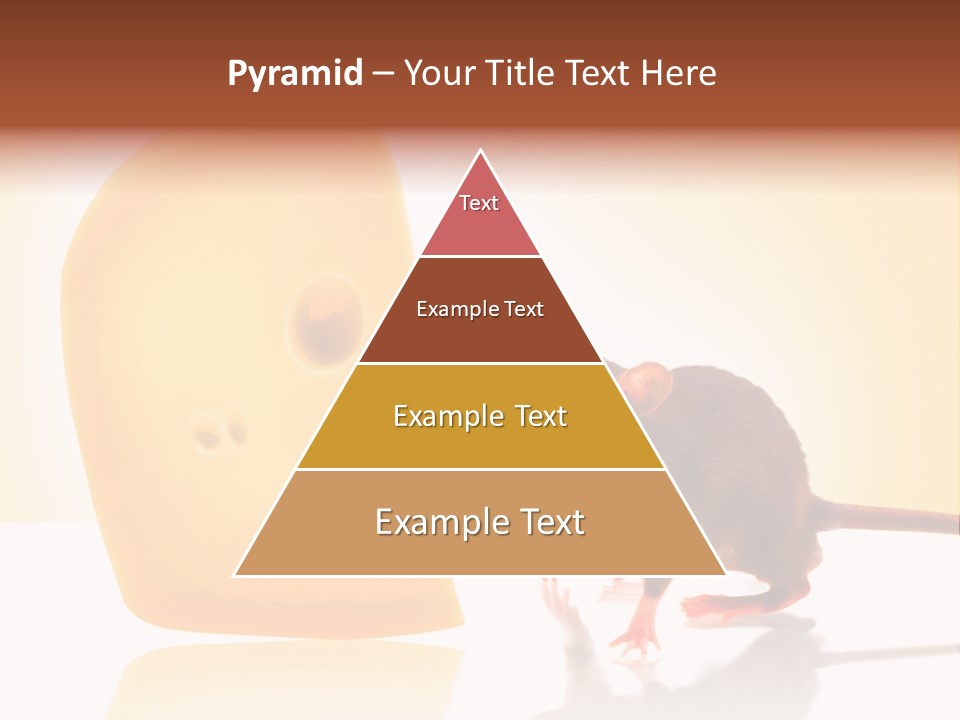 Pyramid – Your Title Text Here

Text

Example Text

Example Text

Example Text